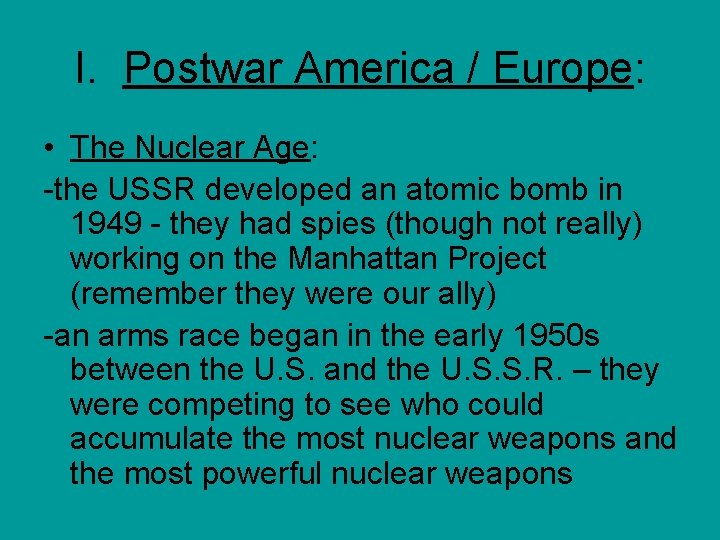 I. Postwar America / Europe:

• The Nuclear Age:

-the USSR developed an atomic bomb in 1949 - they had spies (though not really) working on the Manhattan Project (remember they were our ally)

-an arms race began in the early 1950s between the U.S. and the U.S.S.R. – they were competing to see who could accumulate the most nuclear weapons and the most powerful nuclear weapons